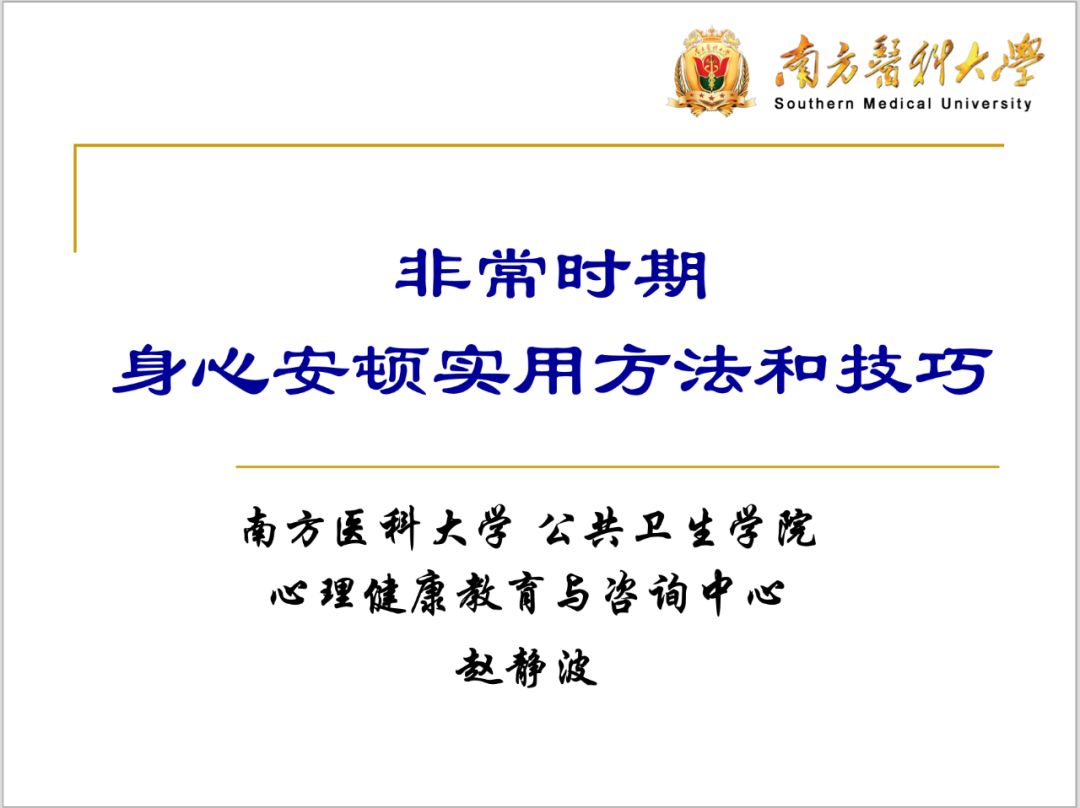 南方醫科大學
Southern Medical University

非常时期
身心安顿实用方法和技巧

南方医科大学 公共卫生学院
心理健康教育与咨询中心
赵静波